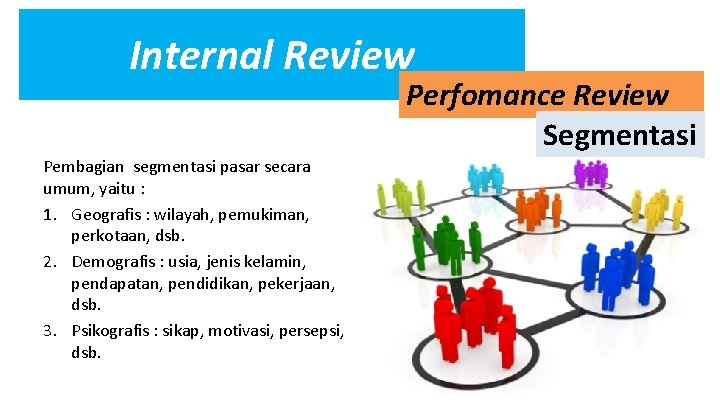 Internal Review

Perfomance Review

Segmentasi

Pembagian segmentasi pasar secara umum, yaitu :

1. Geografis : wilayah, pemukiman, perkotaan, dsb.
2. Demografis : usia, jenis kelamin, pendapatan, pendidikan, pekerjaan, dsb.
3. Psikografis : sikap, motivasi, persepsi, dsb.